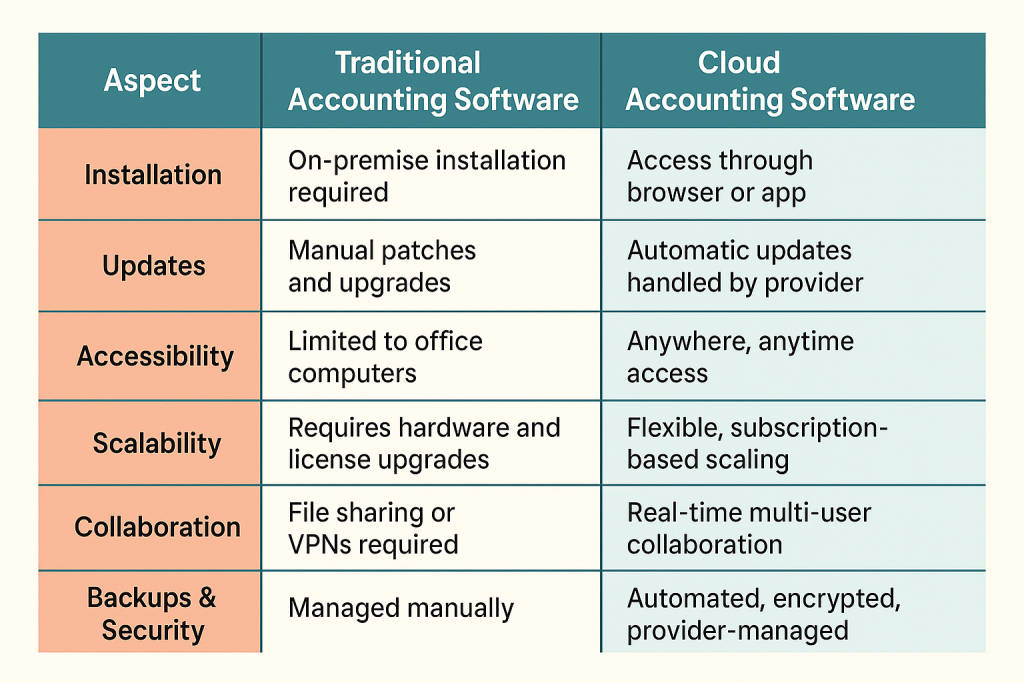 | Aspect | Traditional Accounting Software | Cloud Accounting Software |
|---|---|---|
| Installation | On-premise installation required | Access through browser or app |
| Updates | Manual patches and upgrades | Automatic updates handled by provider |
| Accessibility | Limited to office computers | Anywhere, anytime access |
| Scalability | Requires hardware and license upgrades | Flexible, subscription-based scaling |
| Collaboration | File sharing or VPNs required | Real-time multi-user collaboration |
| Backups & Security | Managed manually | Automated, encrypted, provider-managed |